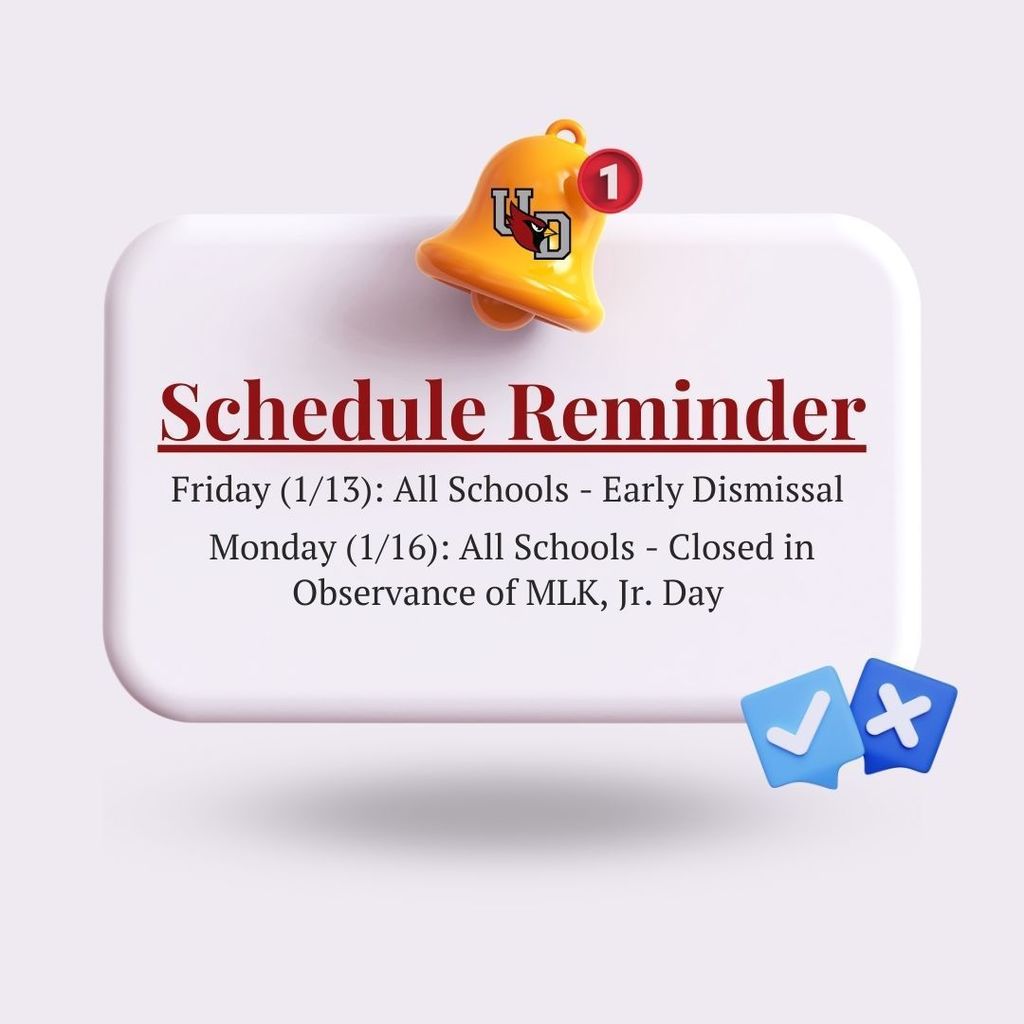 UD

1

Schedule Reminder

Friday (1/13): All Schools - Early Dismissal

Monday (1/16): All Schools - Closed in Observance of MLK, Jr. Day